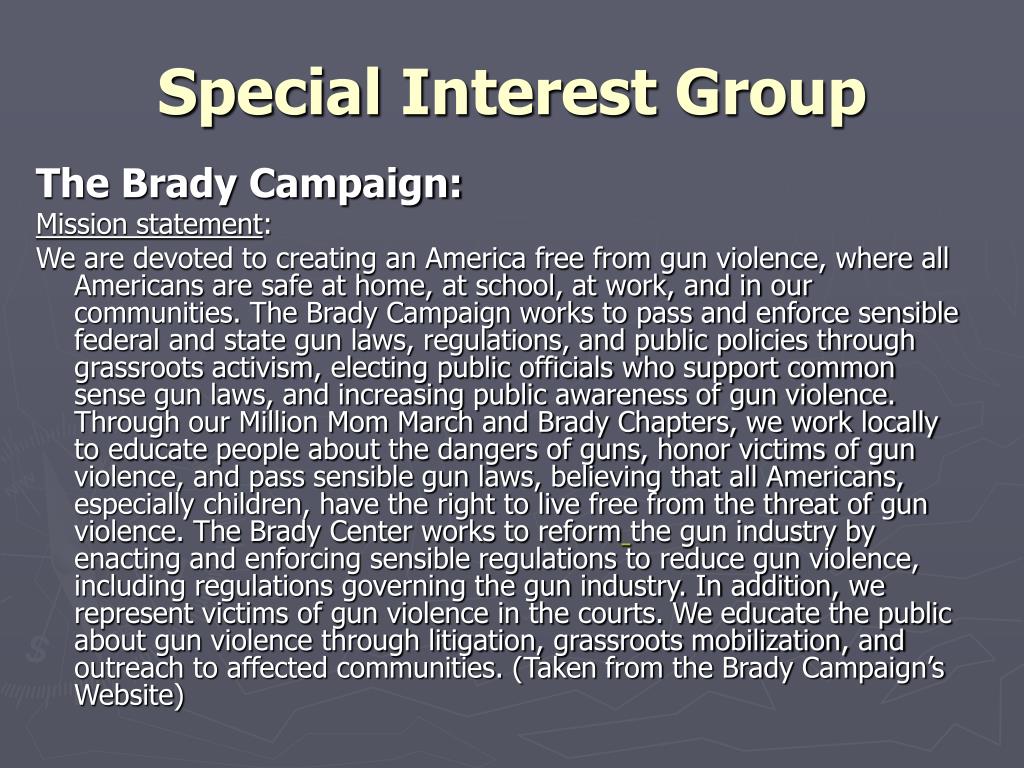 Special Interest Group

The Brady Campaign:

Mission statement:

We are devoted to creating an America free from gun violence, where all Americans are safe at home, at school, at work, and in our communities. The Brady Campaign works to pass and enforce sensible federal and state gun laws, regulations, and public policies through grassroots activism, electing public officials who support common sense gun laws, and increasing public awareness of gun violence. Through our Million Mom March and Brady Chapters, we work locally to educate people about the dangers of guns, honor victims of gun violence, and pass sensible gun laws, believing that all Americans, especially children, have the right to live free from the threat of gun violence. The Brady Center works to reform the gun industry by enacting and enforcing sensible regulations to reduce gun violence, including regulations governing the gun industry. In addition, we represent victims of gun violence in the courts. We educate the public about gun violence through litigation, grassroots mobilization, and outreach to affected communities. (Taken from the Brady Campaign's Website)